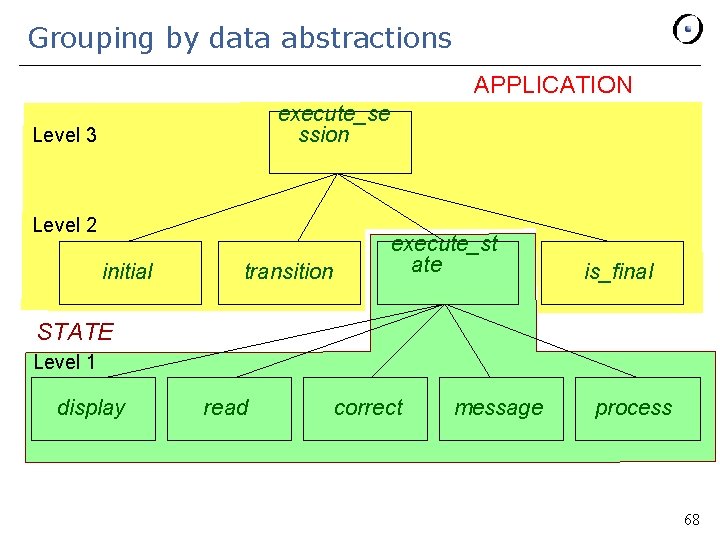 Grouping by data abstractions

APPLICATION

Level 3

execute_session

Level 2

initial

transition

execute_state

is_final

STATE

Level 1

display

read

correct

message

process

68